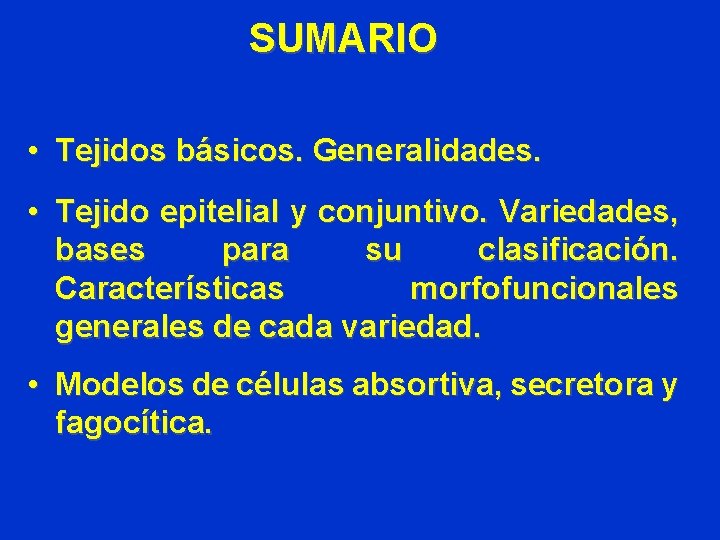 SUMARIO

• Tejidos básicos. Generalidades.

• Tejido epitelial y conjuntivo. Variedades, bases para su clasificación. Características morfofuncionales generales de cada variedad.

• Modelos de células absortiva, secretora y fagocítica.